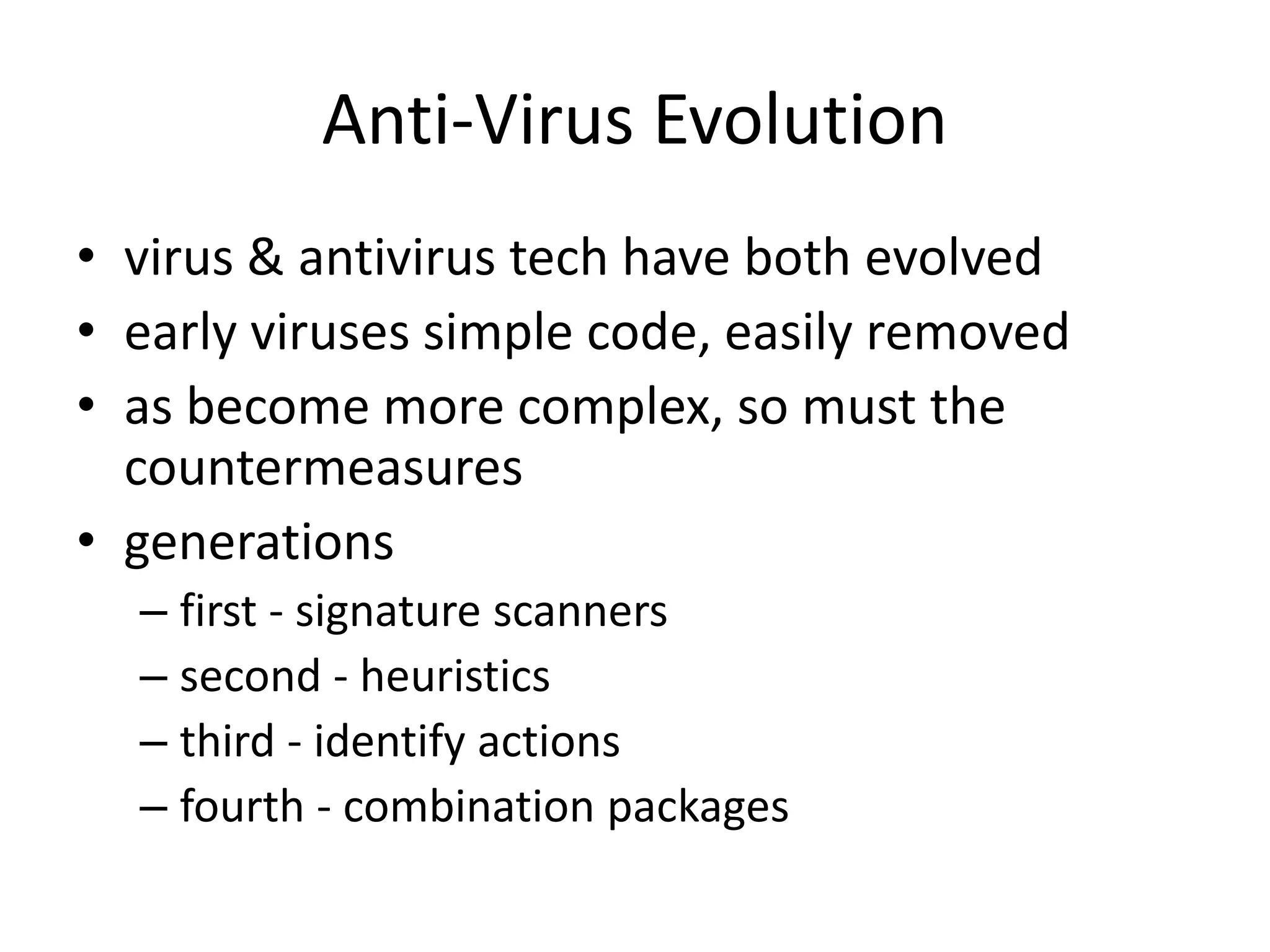 Anti-Virus Evolution

• virus & antivirus tech have both evolved
• early viruses simple code, easily removed
• as become more complex, so must the countermeasures
• generations
– first - signature scanners
– second - heuristics
– third - identify actions
– fourth - combination packages